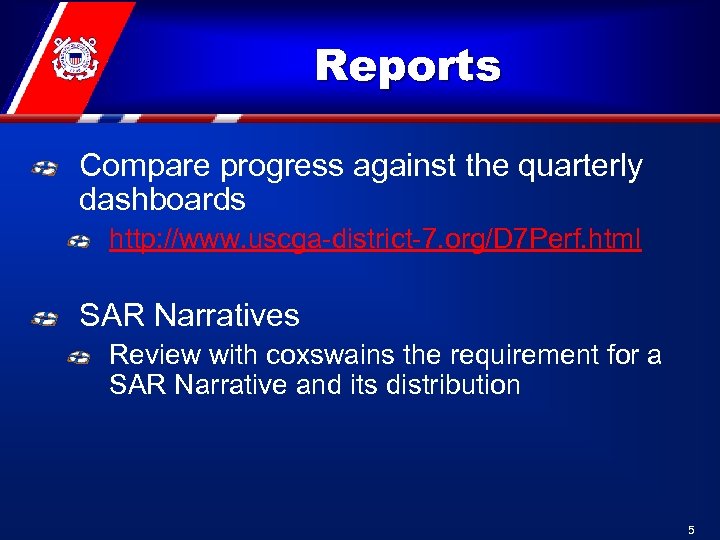 Reports

Compare progress against the quarterly dashboards

http://www.uscga-district-7.org/D7Perf.html

SAR Narratives

Review with coxswains the requirement for a SAR Narrative and its distribution

5